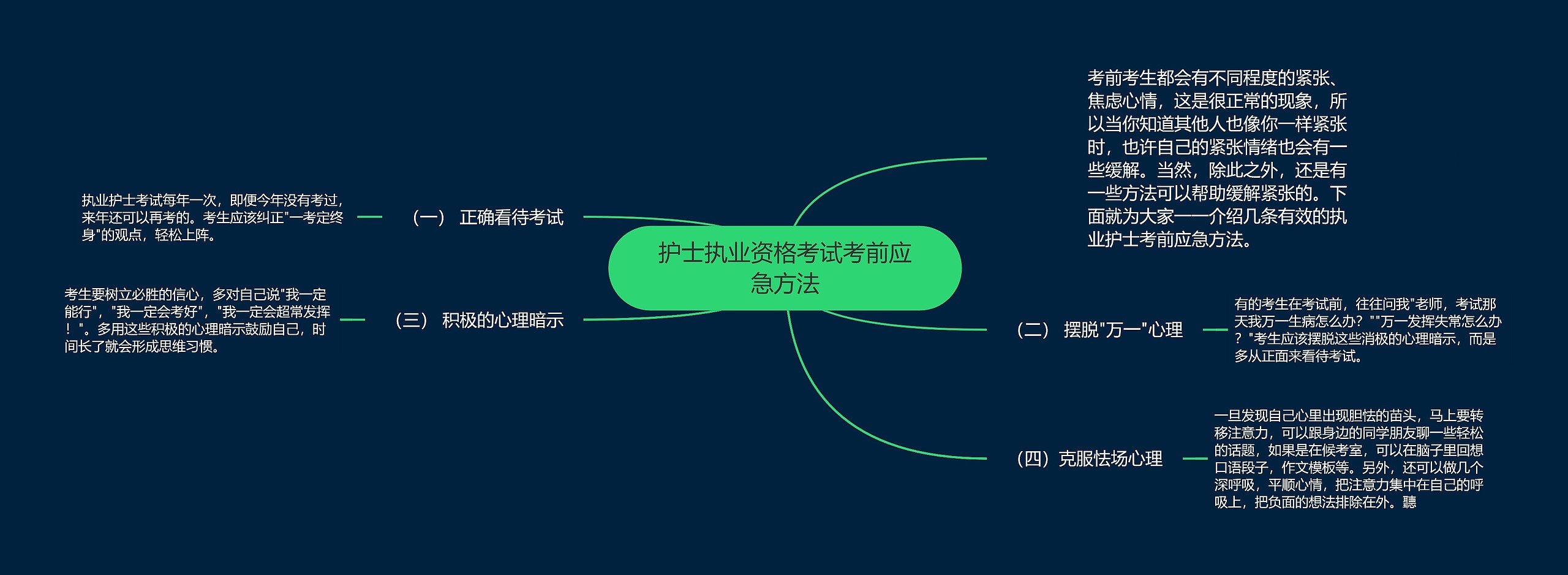 护士执业资格考试考前应急方法

考前考生都会有不同程度的紧张、焦虑心情，这是很正常的现象，所以当你知道其他人也像你一样紧张时，也许自己的紧张情绪也会有一些缓解。当然，除此之外，还是有一些方法可以帮助缓解紧张的。下面就为大家一一介绍几条有效的执业护士考前应急方法。

（一） 正确看待考试

执业护士考试每年一次，即便今年没有考过，来年还可以再考的。考生应该纠正"一考定终身"的观点，轻松上阵。

（二） 摆脱"万一"心理

有的考生在考试前，往往问我"老师，考试那天我万一生病怎么办？""万一发挥失常怎么办？"考生应该摆脱这些消极的心理暗示，而是多从正面来看待考试。

（三） 积极的心理暗示

考生要树立必胜的信心，多对自己说"我一定能行"，"我一定会考好"，"我一定会超常发挥！"。多用这些积极的心理暗示鼓励自己，时间长了就会形成思维习惯。

（四）克服怯场心理

一旦发现自己心里出现胆怯的苗头，马上要转移注意力，可以跟身边的同学朋友聊一些轻松的话题，如果是在候考室，可以在脑子里回想口语段子，作文模板等。另外，还可以做几个深呼吸，平顺心情，把注意力集中在自己的呼吸上，把负面的想法排除在外。聽